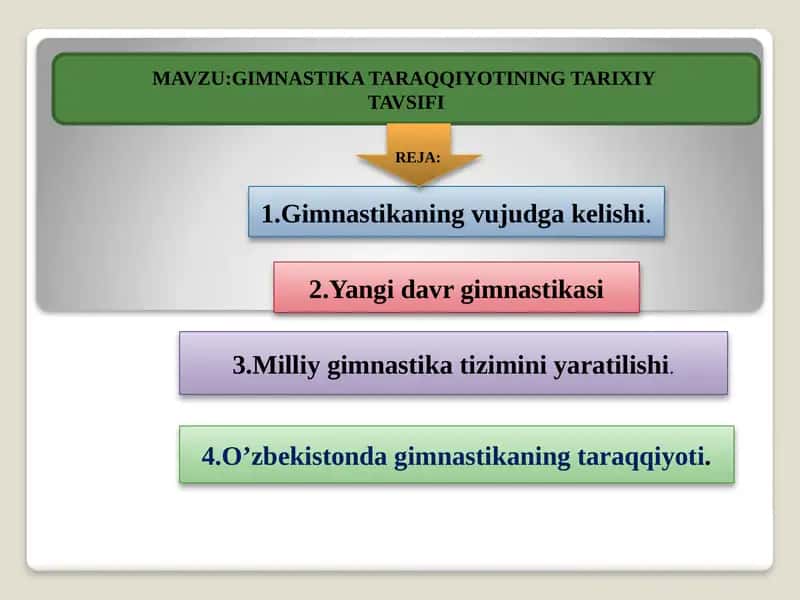 MAVZU:GIMNASTIKA TARAQQIYOTINING TARIXIY TAVSIFI

REJA:

1.Gimnastikaning vujudga kelishi.

2.Yangi davr gimnastikasi

3.Milliy gimnastika tizimini yaratilishi.

4.O’zbekistonda gimnastikaning taraqqiyoti.